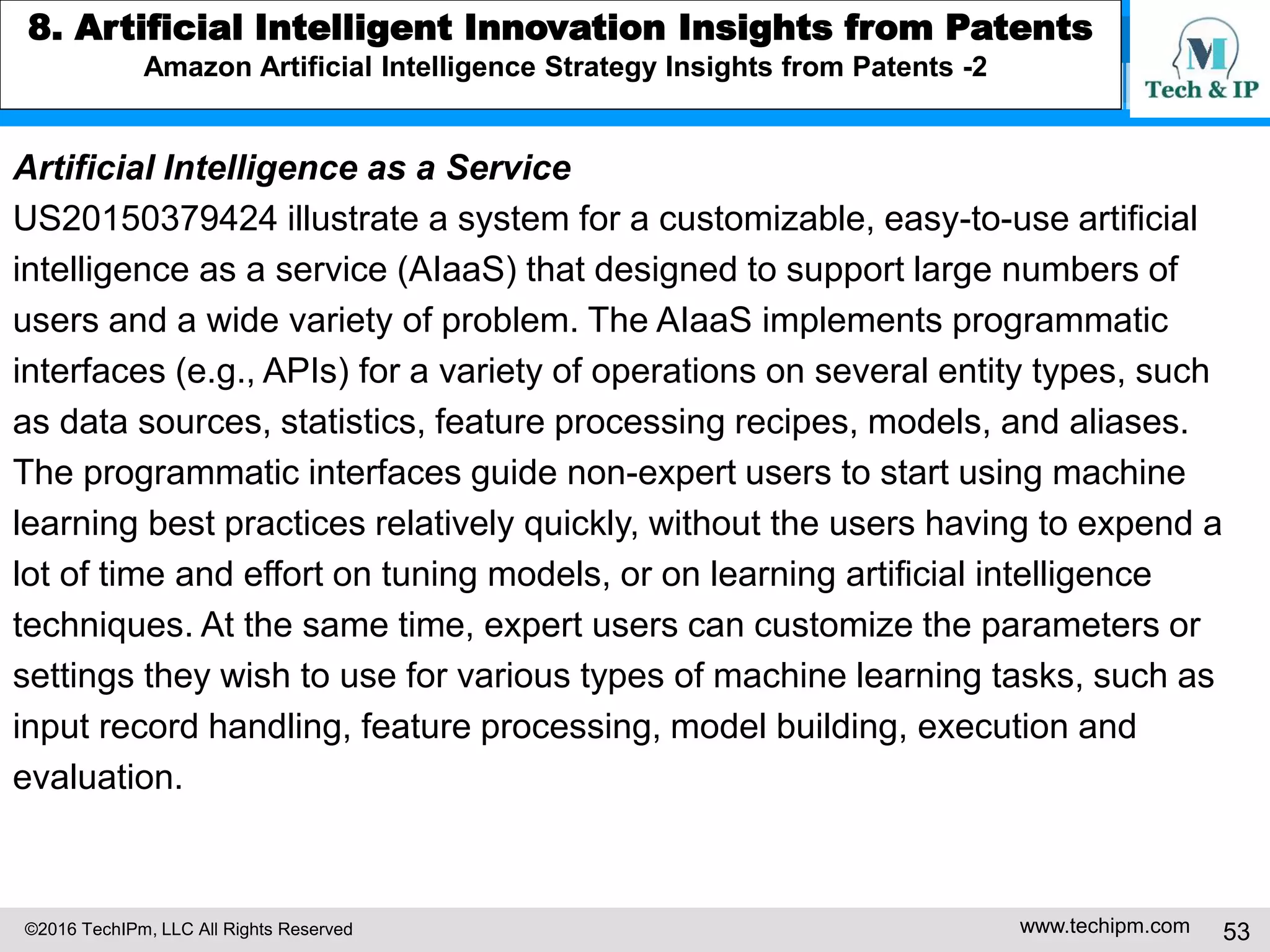 8. Artificial Intelligent Innovation Insights from Patents
Amazon Artificial Intelligence Strategy Insights from Patents -2

M
Tech & IP

Artificial Intelligence as a Service
US20150379424 illustrate a system for a customizable, easy-to-use artificial intelligence as a service (AIaaS) that designed to support large numbers of users and a wide variety of problem. The AIaaS implements programmatic interfaces (e.g., APIs) for a variety of operations on several entity types, such as data sources, statistics, feature processing recipes, models, and aliases. The programmatic interfaces guide non-expert users to start using machine learning best practices relatively quickly, without the users having to expend a lot of time and effort on tuning models, or on learning artificial intelligence techniques. At the same time, expert users can customize the parameters or settings they wish to use for various types of machine learning tasks, such as input record handling, feature processing, model building, execution and evaluation.

©2016 TechIPm, LLC All Rights Reserved
www.techipm.com
53